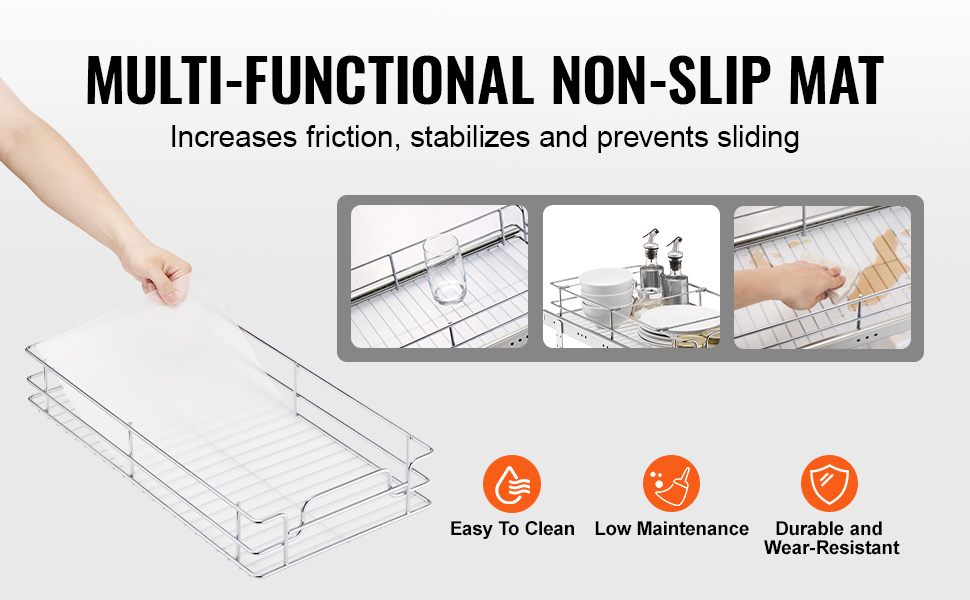 MULTI-FUNCTIONAL NON-SLIP MAT

Increases friction, stabilizes and prevents sliding

Easy To Clean

Low Maintenance

Durable and Wear-Resistant